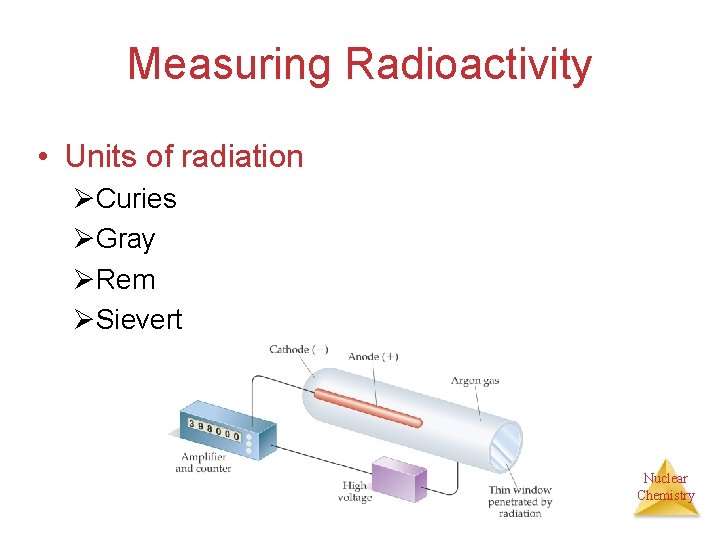 Measuring Radioactivity

• Units of radiation
    ➢Curies
    ➢Gray
    ➢Rem
    ➢Sievert

Cathode (−)
Anode (+)
Argon gas
398000
Amplifier and counter
High voltage
Thin window penetrated by radiation

Nuclear Chemistry